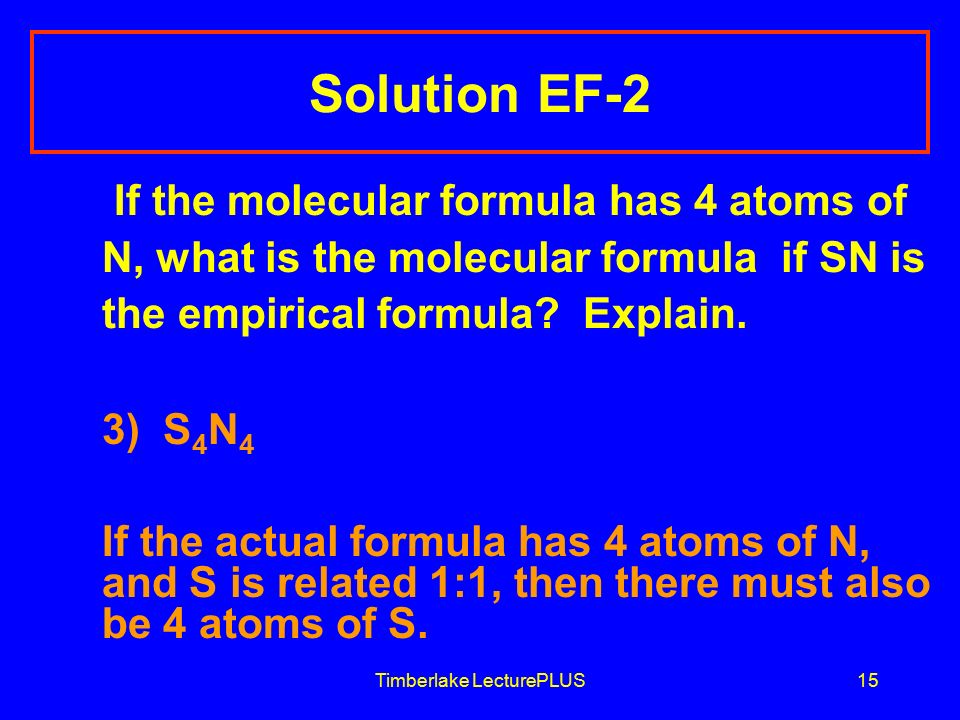 Solution EF-2

If the molecular formula has 4 atoms of N, what is the molecular formula if SN is the empirical formula? Explain.

3) $S_4N_4$

If the actual formula has 4 atoms of N, and S is related 1:1, then there must also be 4 atoms of S.

Timberlake LecturePLUS

15